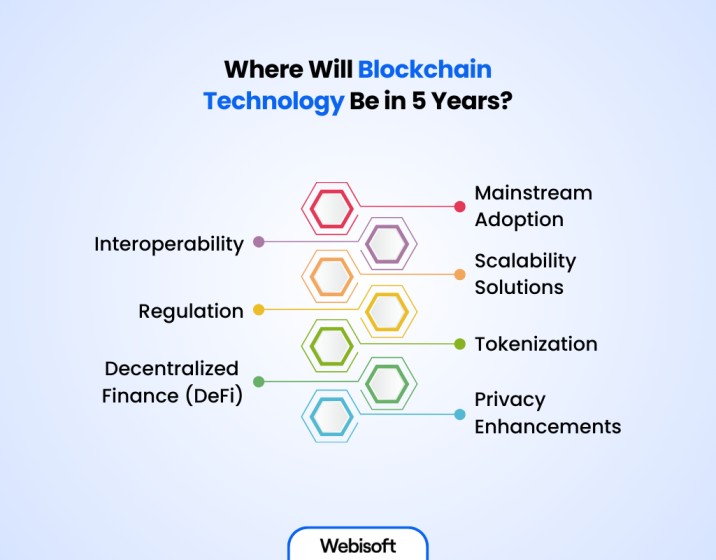 Where Will Blockchain Technology Be in 5 Years?

Mainstream Adoption

Interoperability

Scalability Solutions

Regulation

Tokenization

Decentralized Finance (DeFi)

Privacy Enhancements

Webisoft